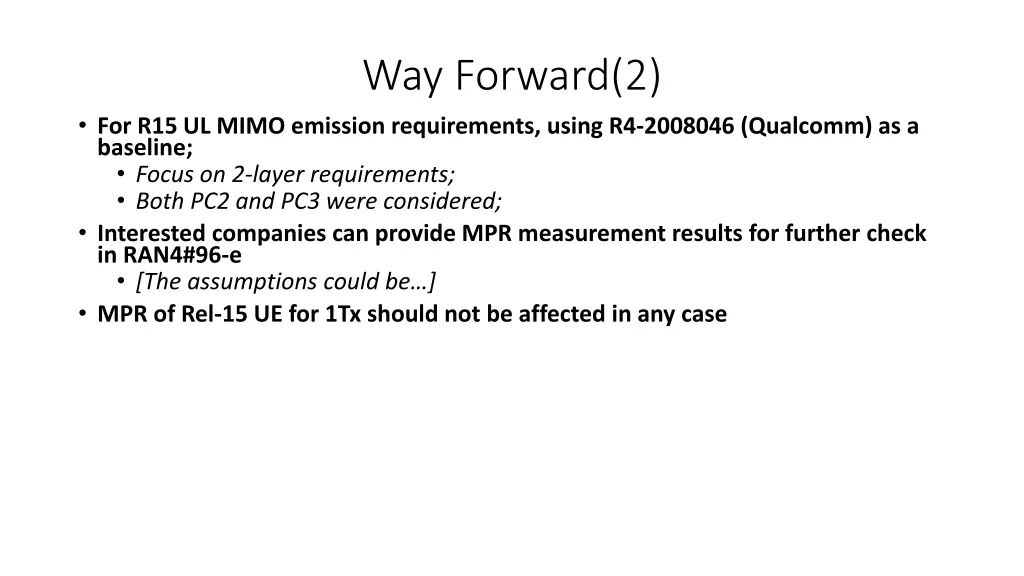 Way Forward(2)

• For R15 UL MIMO emission requirements, using R4-2008046 (Qualcomm) as a baseline;
  • Focus on 2-layer requirements;
  • Both PC2 and PC3 were considered;
• Interested companies can provide MPR measurement results for further check in RAN4#96-e
  • [The assumptions could be…]
• MPR of Rel-15 UE for 1Tx should not be affected in any case